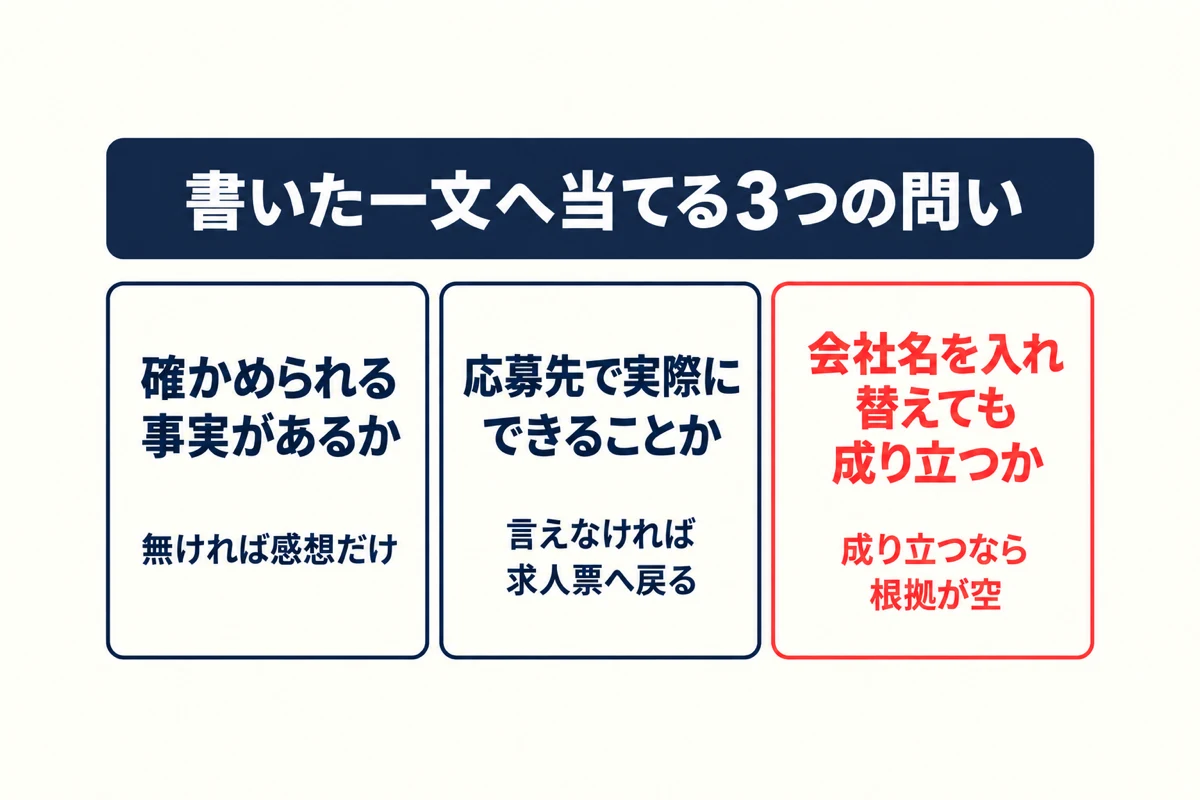 書いた一文へ当てる3つの問い

確かめられる事実があるか

無ければ感想だけ

応募先で実際にできることか

言えなければ求人票へ戻る

会社名を入れ替えても成り立つか

成り立つなら根拠が空